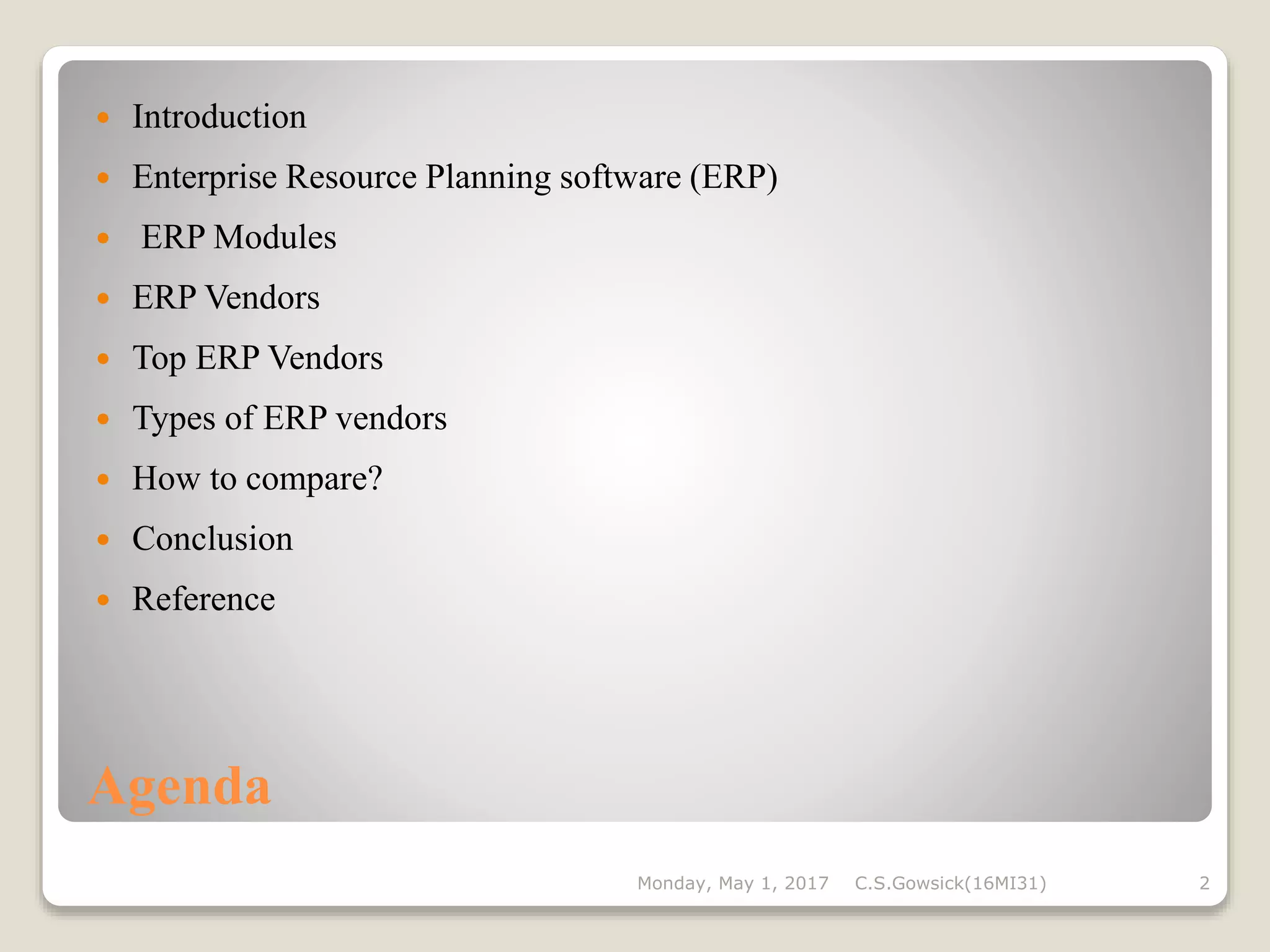 - Introduction
- Enterprise Resource Planning software (ERP)
- ERP Modules
- ERP Vendors
- Top ERP Vendors
- Types of ERP vendors
- How to compare?
- Conclusion
- Reference

Agenda

Monday, May 1, 2017 C.S.Gowsick(16MI31) 2